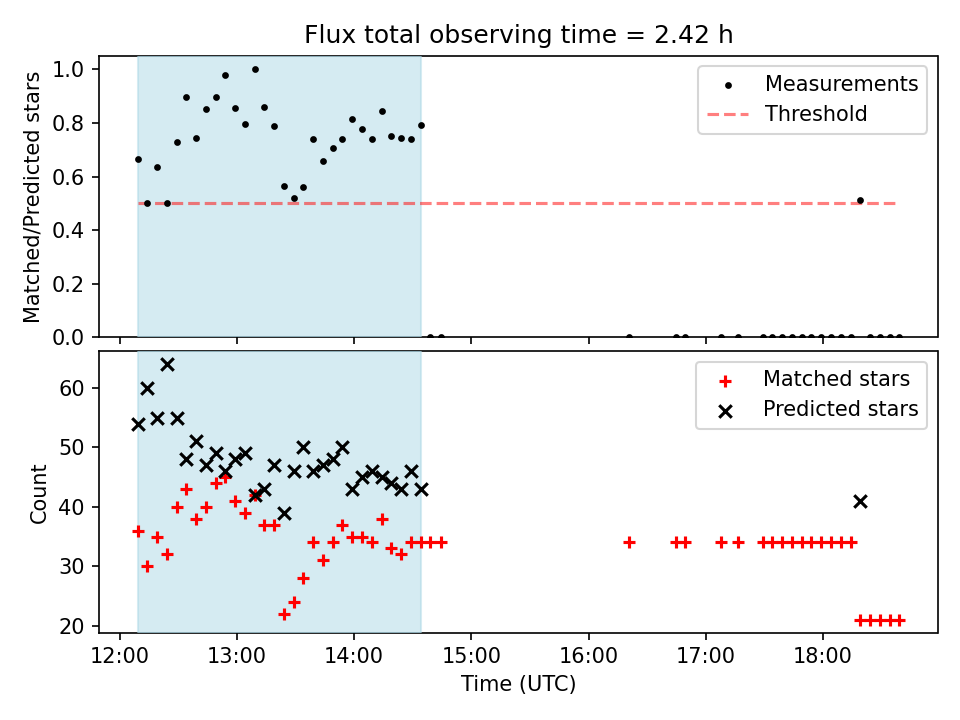 Flux total observing time = 2.42 h

Matched/Predicted stars

1.0
0.8
0.6
0.4
0.2
0.0

Measurements
Threshold

Count

60
50
40
30
20

Matched stars
Predicted stars

12:00
13:00
14:00
15:00
16:00
17:00
18:00

Time (UTC)